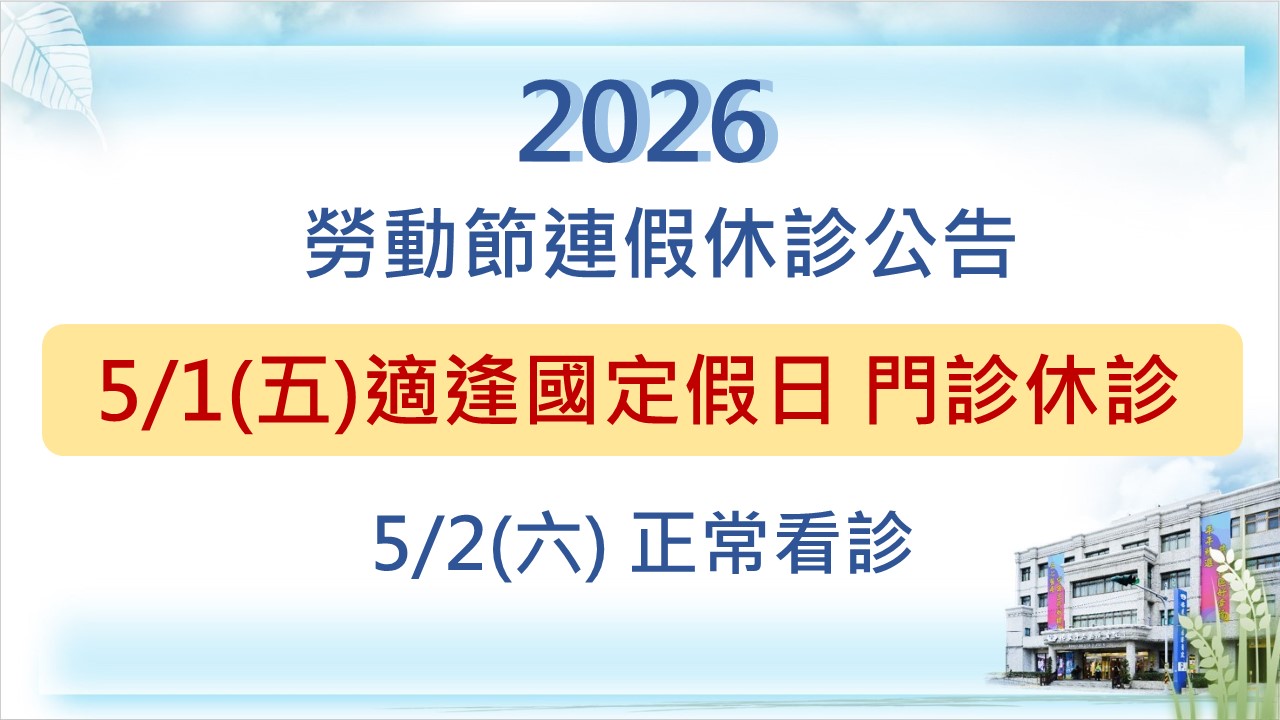 2026
勞動節連假休診公告

5/1(五)適逢國定假日 門診休診

5/2(六) 正常看診